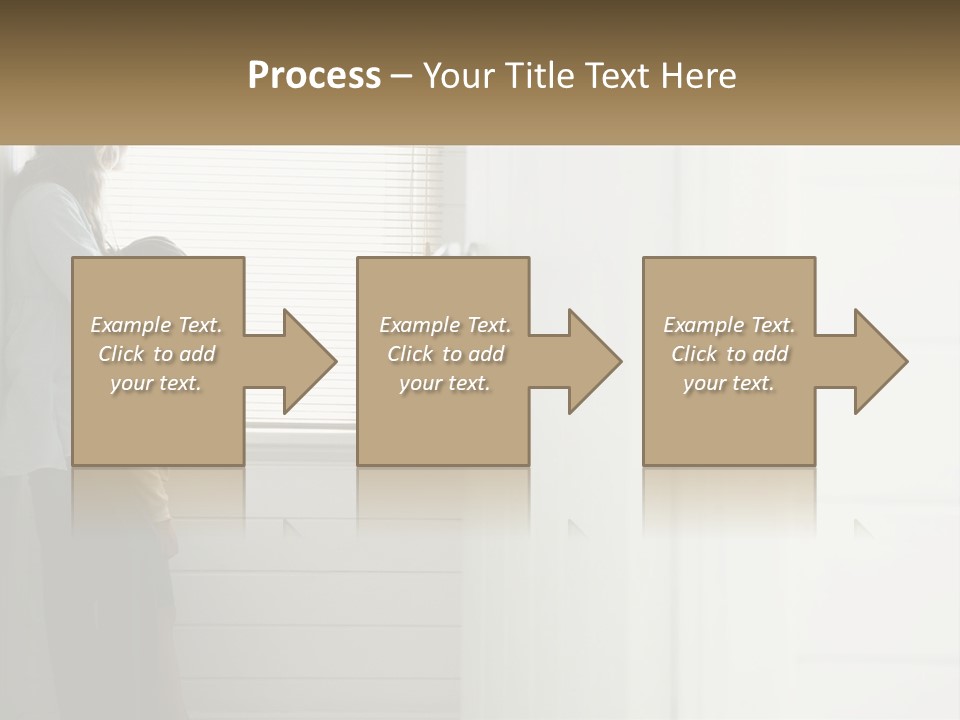 Process – Your Title Text Here

Example Text. Click to add your text.

Example Text. Click to add your text.

Example Text. Click to add your text.